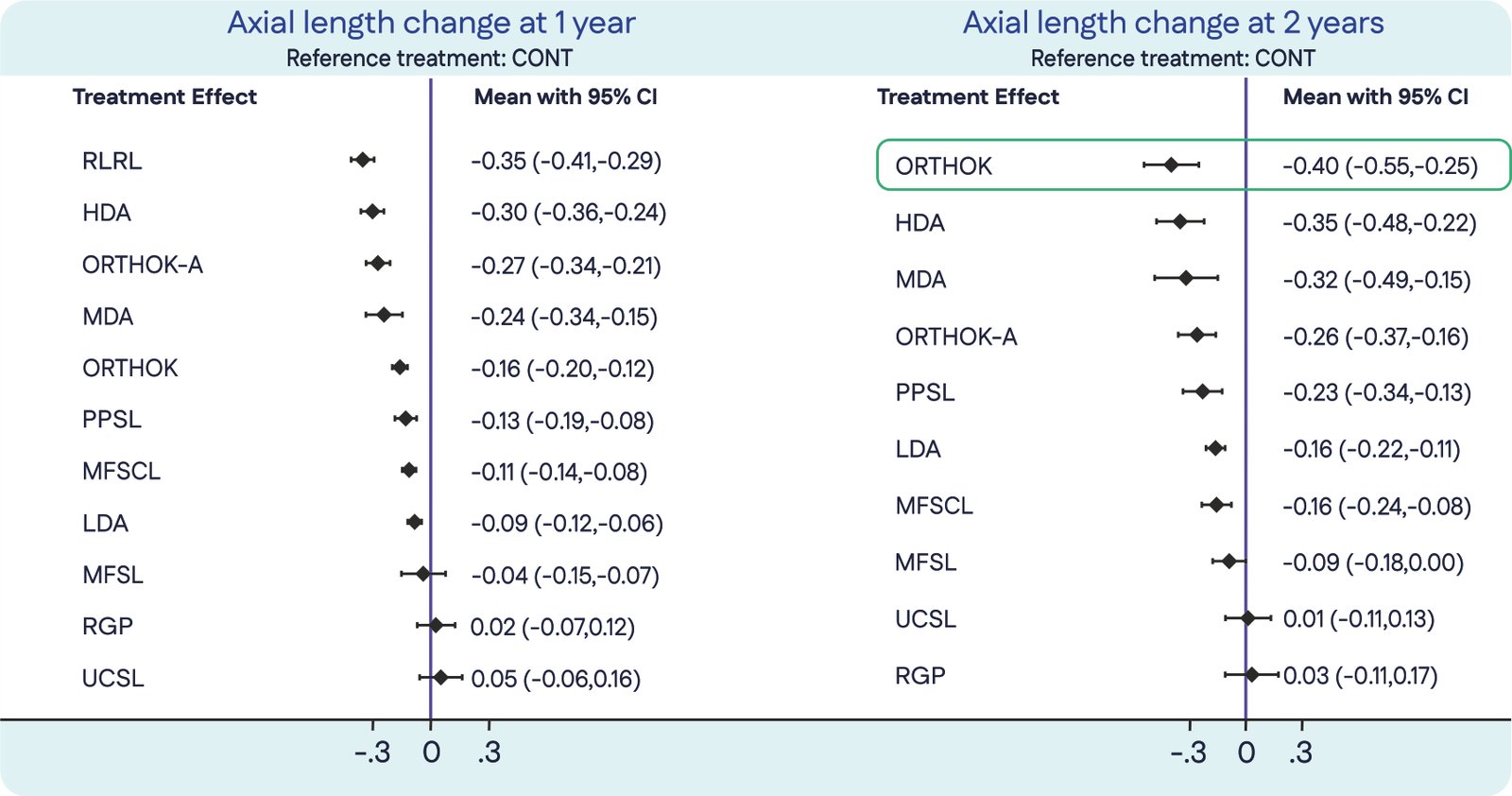 Axial length change at 1 year
Reference treatment: CONT

| Treatment Effect | Mean with 95% CI |
|---|---|
| RLRL | -0.35 (-0.41,-0.29) |
| HDA | -0.30 (-0.36,-0.24) |
| ORTHOK-A | -0.27 (-0.34,-0.21) |
| MDA | -0.24 (-0.34,-0.15) |
| ORTHOK | -0.16 (-0.20,-0.12) |
| PPSL | -0.13 (-0.19,-0.08) |
| MFSCL | -0.11 (-0.14,-0.08) |
| LDA | -0.09 (-0.12,-0.06) |
| MFSL | -0.04 (-0.15,-0.07) |
| RGP | 0.02 (-0.07,0.12) |
| UCSL | 0.05 (-0.06,0.16) |

-.3 0 .3

Axial length change at 2 years
Reference treatment: CONT

| Treatment Effect | Mean with 95% CI |
|---|---|
| ORTHOK | -0.40 (-0.55,-0.25) |
| HDA | -0.35 (-0.48,-0.22) |
| MDA | -0.32 (-0.49,-0.15) |
| ORTHOK-A | -0.26 (-0.37,-0.16) |
| PPSL | -0.23 (-0.34,-0.13) |
| LDA | -0.16 (-0.22,-0.11) |
| MFSCL | -0.16 (-0.24,-0.08) |
| MFSL | -0.09 (-0.18,0.00) |
| UCSL | 0.01 (-0.11,0.13) |
| RGP | 0.03 (-0.11,0.17) |

-.3 0 .3